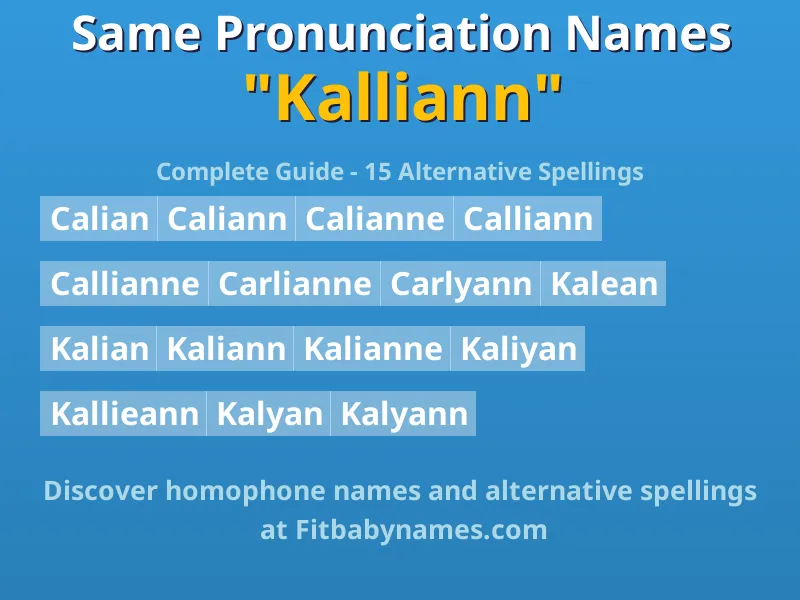 Same Pronunciation Names
"Kalliann"

Complete Guide - 15 Alternative Spellings

Calian Caliann Calianne Calliann

Callianne Carlianne Carlyann Kalean

Kalian Kaliann Kalianne Kaliyan

Kallieann Kalyan Kalyann

Discover homophone names and alternative spellings at Fitbabynames.com